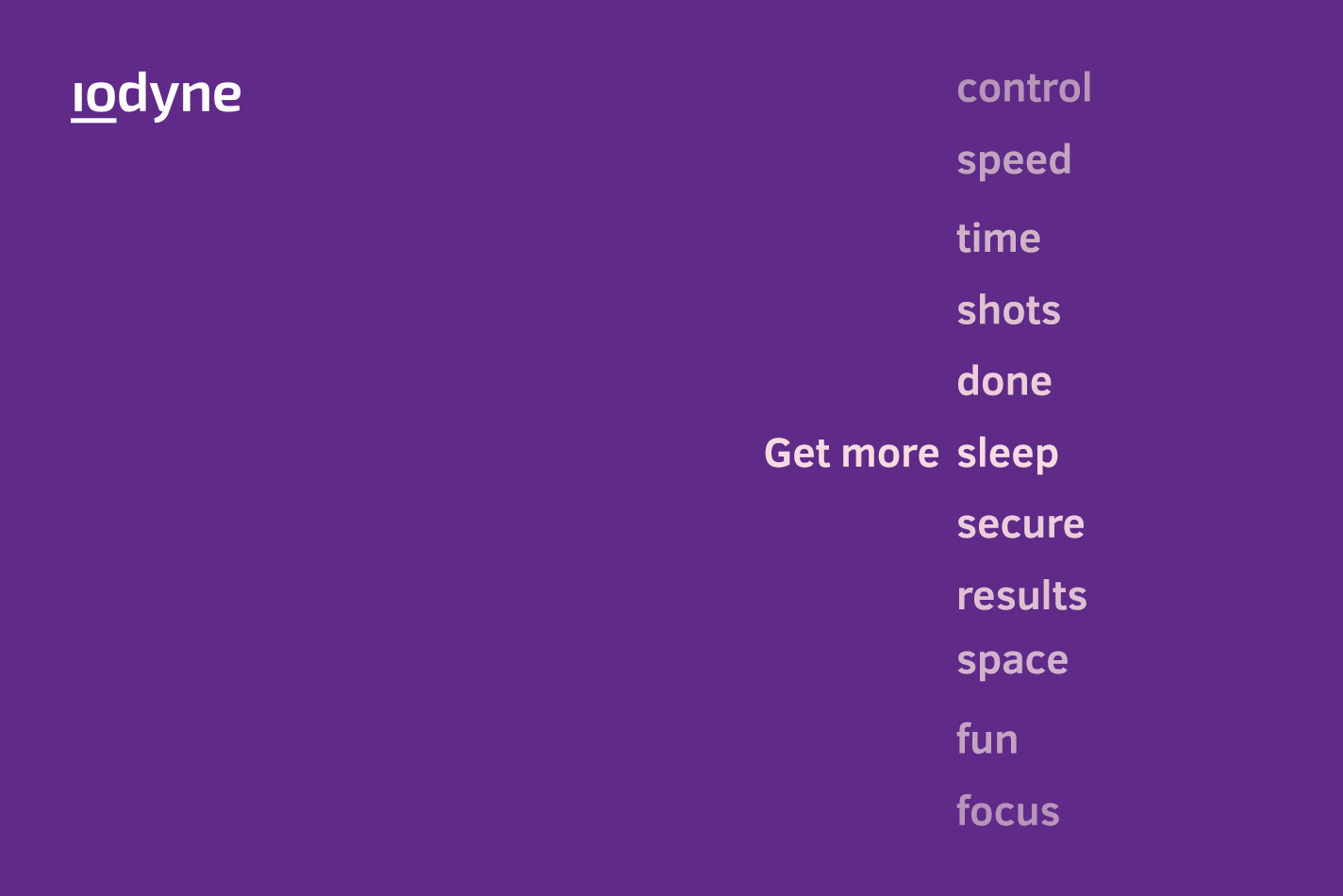 iodyne

control
speed
time
shots
done
Get more sleep
secure
results
space
fun
focus